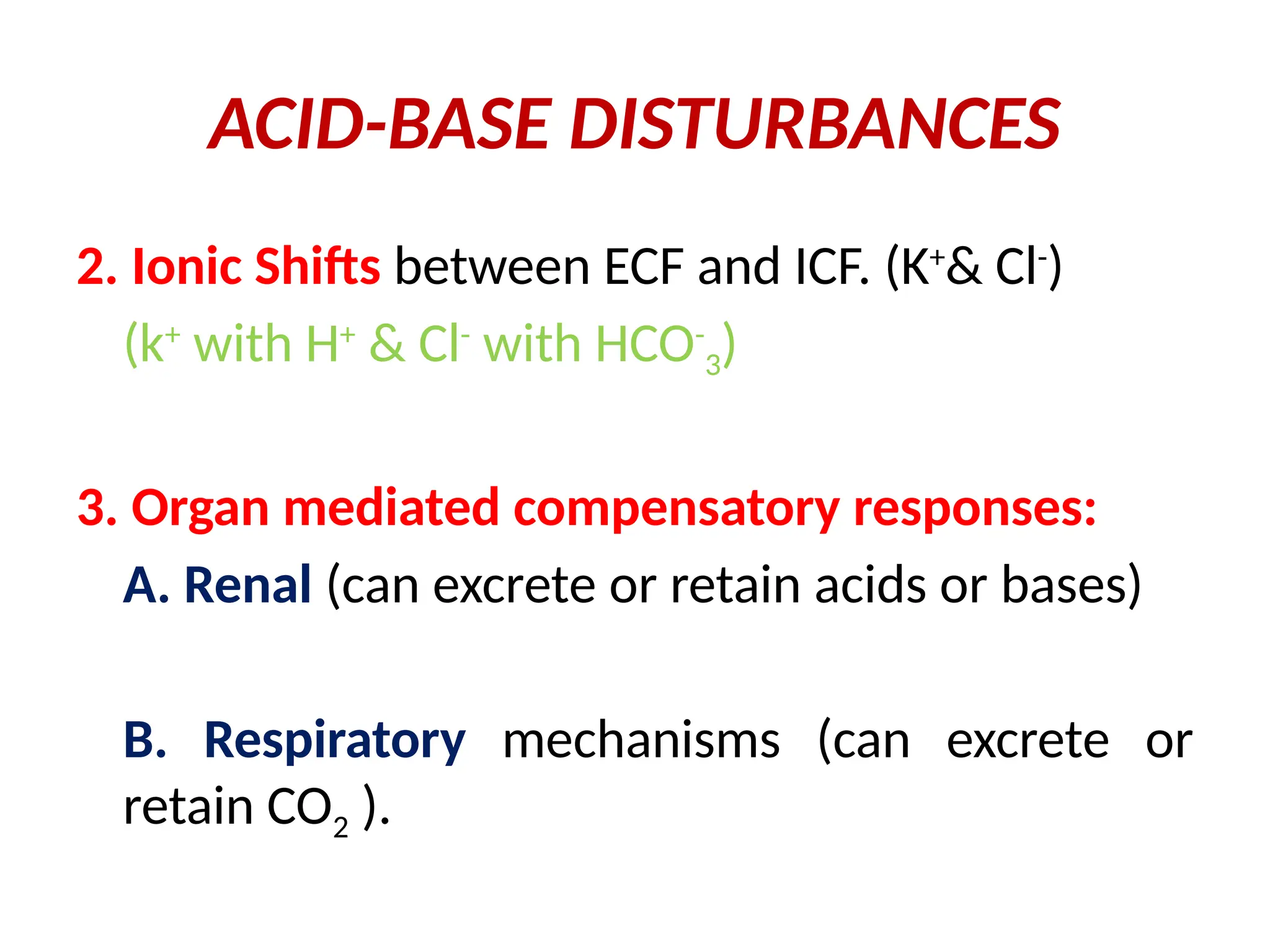 ACID-BASE DISTURBANCES

2. Ionic Shifts between ECF and ICF. ($K^+$& $Cl^-$)
($k^+$ with $H^+$ & $Cl^-$ with $HCO^-_3$)

3. Organ mediated compensatory responses:
A. Renal (can excrete or retain acids or bases)

B. Respiratory mechanisms (can excrete or retain $CO_2$ ).